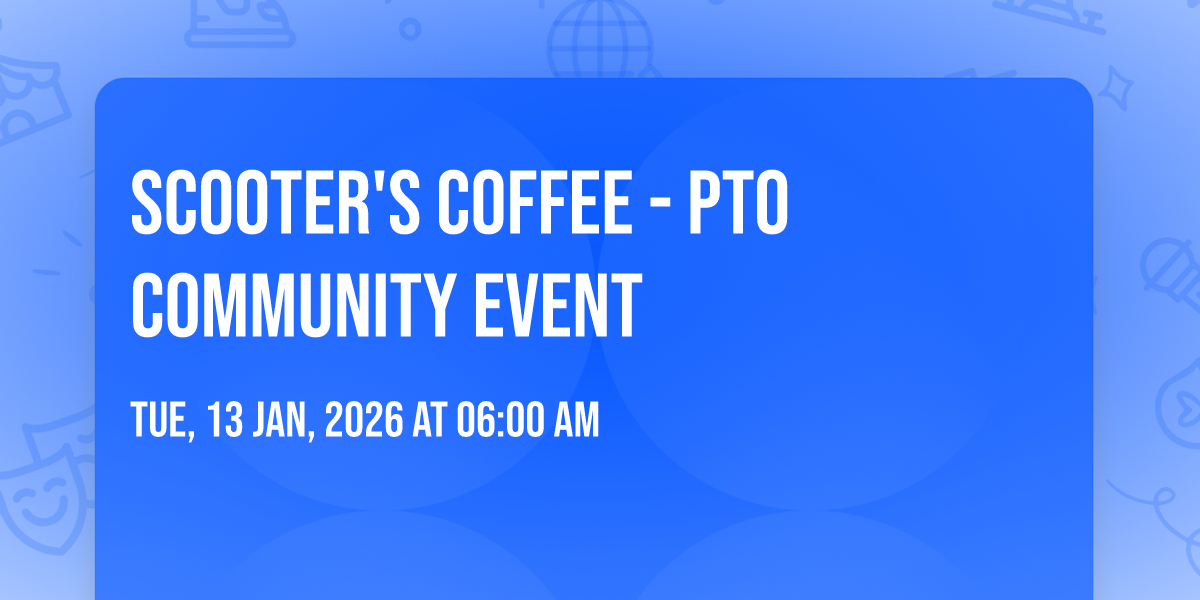 SCOOTER'S COFFEE - PTO COMMUNITY EVENT

TUE, 13 JAN, 2026 AT 06:00 AM